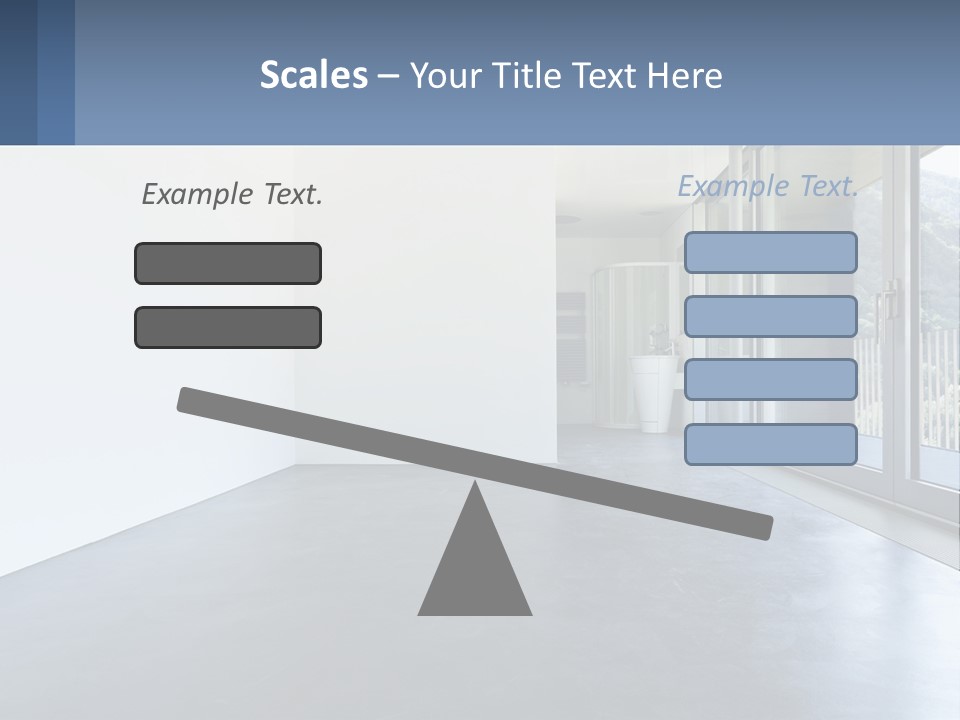 Scales – Your Title Text Here

Example Text.

Example Text.